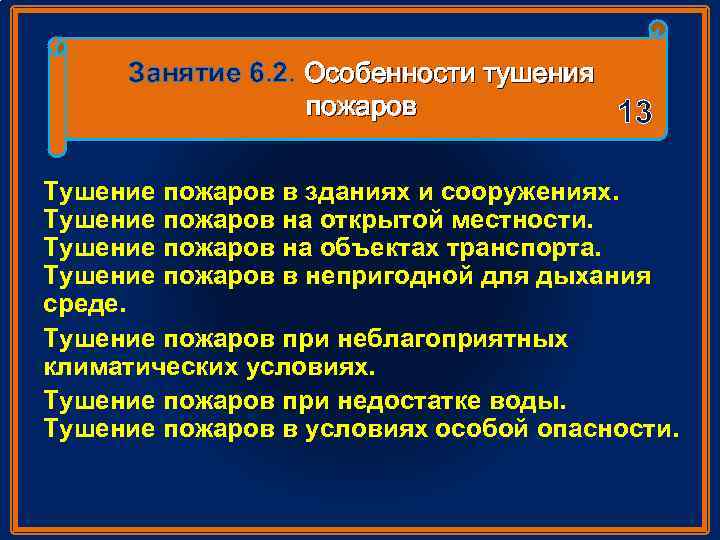 Занятие 6.2. Особенности тушения пожаров

13

Тушение пожаров в зданиях и сооружениях.
Тушение пожаров на открытой местности.
Тушение пожаров на объектах транспорта.
Тушение пожаров в непригодной для дыхания среде.

Тушение пожаров при неблагоприятных климатических условиях.

Тушение пожаров при недостатке воды.
Тушение пожаров в условиях особой опасности.